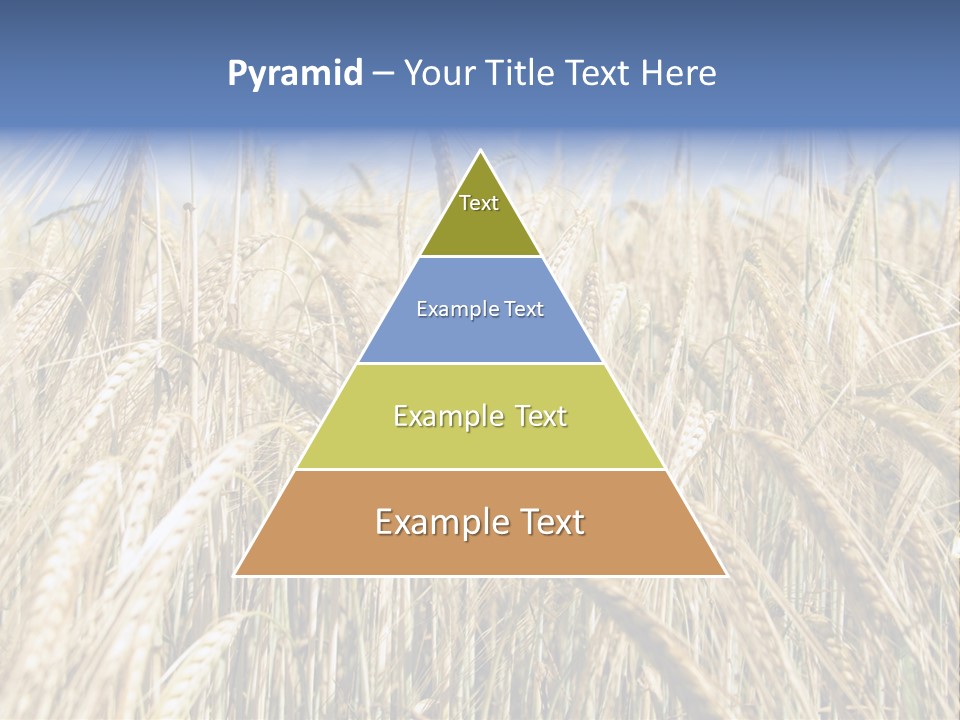 Pyramid – Your Title Text Here

Text

Example Text

Example Text

Example Text